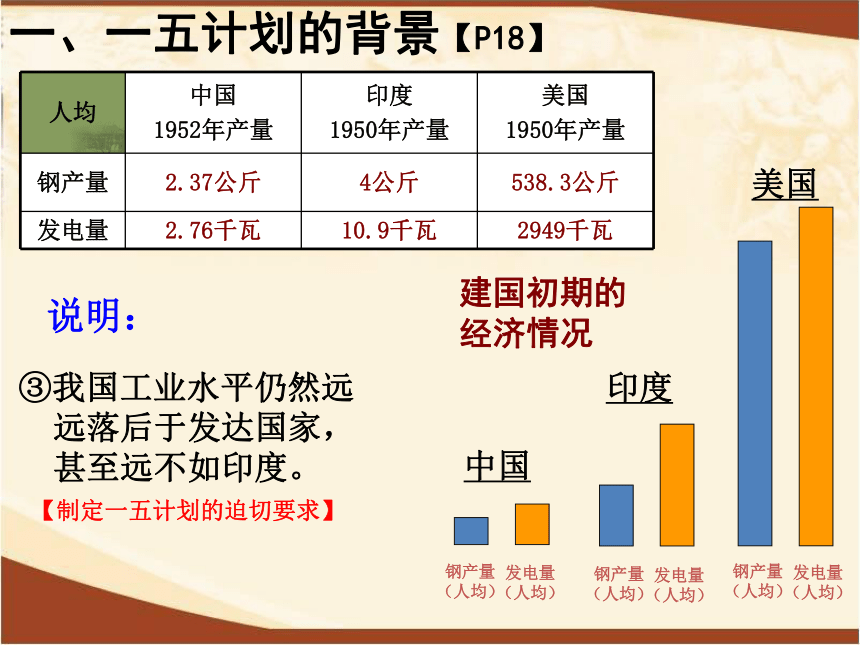 一、一五计划的背景【P18】

| 人均 | 中国 1952年产量 | 印度 1950年产量 | 美国 1950年产量 |
|---|---|---|---|
| 钢产量 | 2.37公斤 | 4公斤 | 538.3公斤 |
| 发电量 | 2.76千瓦 | 10.9千瓦 | 2949千瓦 |

说明：

③我国工业水平仍然远远落后于发达国家，甚至远不如印度。

【制定一五计划的迫切要求】

建国初期的经济情况

中国
印度
美国

钢产量（人均） 发电量（人均） 钢产量（人均） 发电量（人均） 钢产量（人均） 发电量（人均）